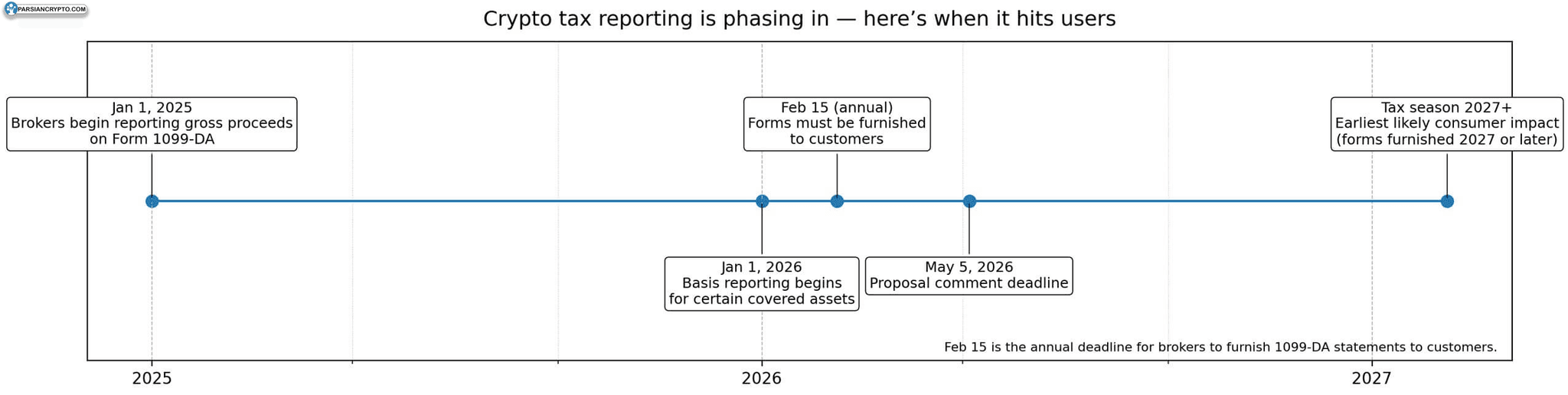 PARSIANCRYPTO.COM

Crypto tax reporting is phasing in — here's when it hits users

Jan 1, 2025
Brokers begin reporting gross proceeds on Form 1099-DA

Feb 15 (annual)
Forms must be furnished to customers

Tax season 2027+
Earliest likely consumer impact (forms furnished 2027 or later)

Jan 1, 2026
Basis reporting begins for certain covered assets

May 5, 2026
Proposal comment deadline

Feb 15 is the annual deadline for brokers to furnish 1099-DA statements to customers.

2025
2026
2027